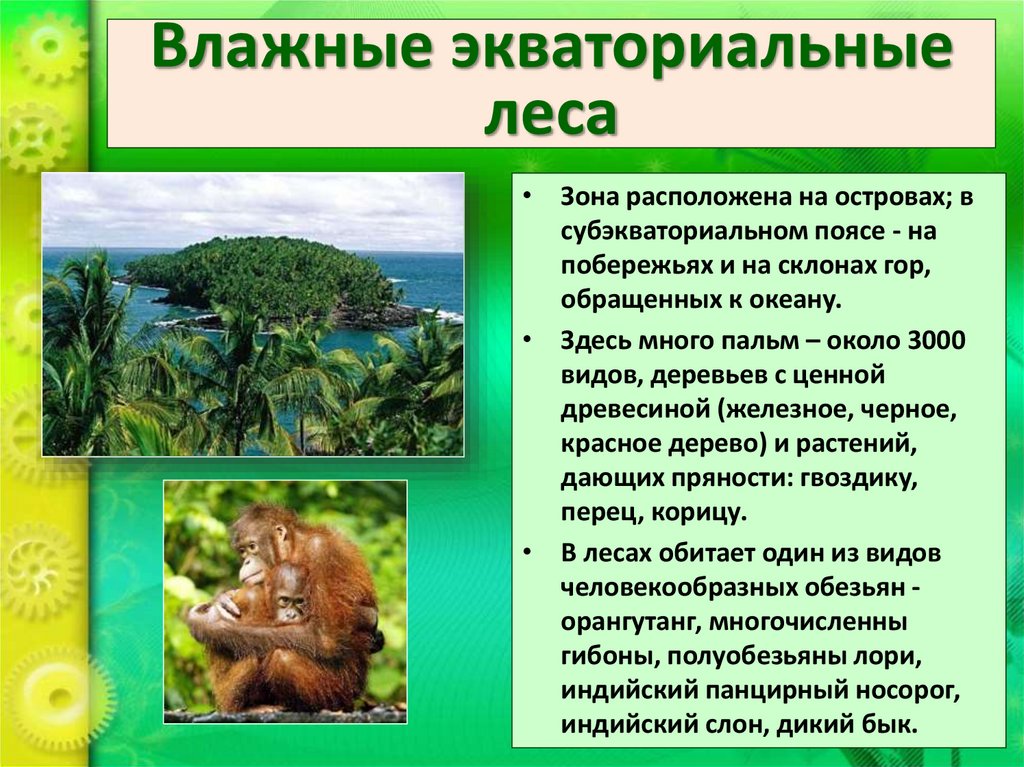 Влажные экваториальные леса

• Зона расположена на островах; в субэкваториальном поясе - на побережьях и на склонах гор, обращенных к океану.

• Здесь много пальм – около 3000 видов, деревьев с ценной древесиной (железное, черное, красное дерево) и растений, дающих пряности: гвоздику, перец, корицу.

• В лесах обитает один из видов человекообразных обезьян - орангутанг, многочисленны гибоны, полуобезьяны лори, индийский панцирный носорог, индийский слон, дикий бык.